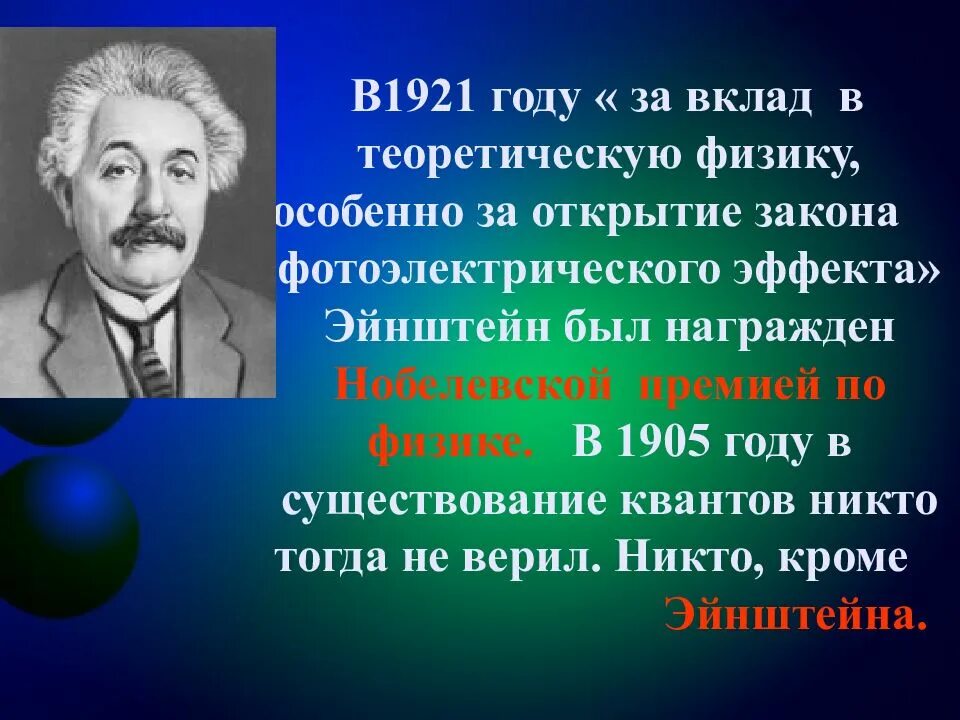 В1921 году « за вклад в теоретическую физику, особенно за открытие закона фотоэлектрического эффекта» Эйнштейн был награжден Нобелевской премией по физике. В 1905 году в существование квантов никто тогда не верил. Никто, кроме Эйнштейна.